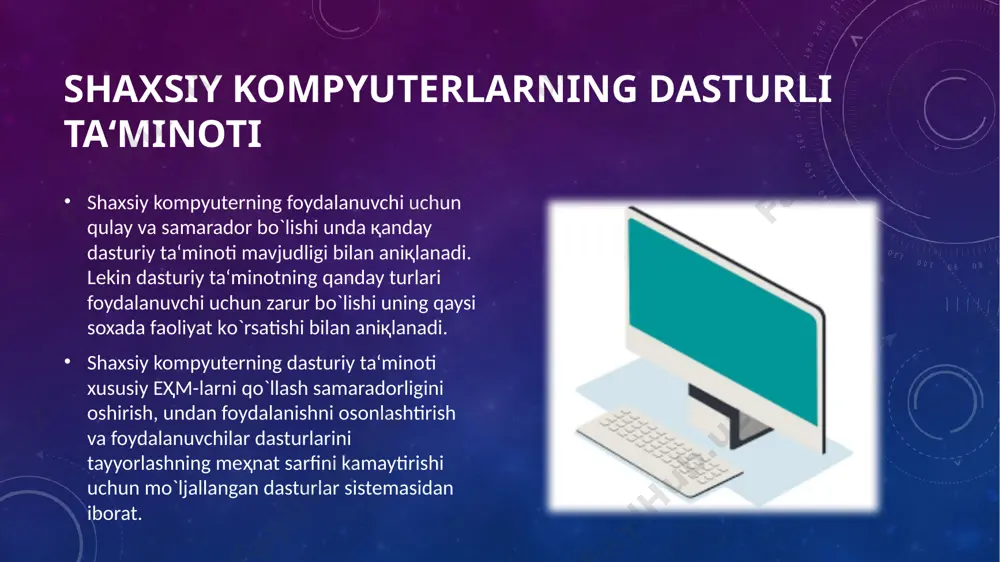 SHAXSIY KOMPYUTERLARNING DASTURLI TA‘MINOTI

• Shaxsiy kompyuterning foydalanuvchi uchun qulay va samarador bo`lishi unda қanday dasturiy ta‘minoti mavjudligi bilan aniқlanadi. Lekin dasturiy ta‘minotning qanday turlari foydalanuvchi uchun zarur bo`lishi uning qaysi soxada faoliyat ko`rsatishi bilan aniқlanadi.

• Shaxsiy kompyuterning dasturiy ta‘minoti xususiy EҲM-larni qo`llash samaradorligini oshirish, undan foydalanishni osonlashtirish va foydalanuvchilar dasturlarini tayyorlashning meҳnat sarfini kamaytirishi uchun mo`ljallangan dasturlar sistemasidan iborat.